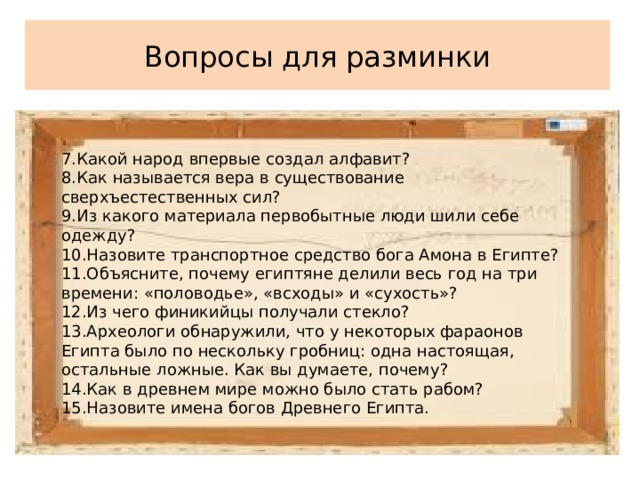 Вопросы для разминки

7.Какой народ впервые создал алфавит?
8.Как называется вера в существование сверхъестественных сил?
9.Из какого материала первобытные люди шили себе одежду?
10.Назовите транспортное средство бога Амона в Египте?
11.Объясните, почему египтяне делили весь год на три времени: «половодье», «всходы» и «сухость»?
12.Из чего финикийцы получали стекло?
13.Археологи обнаружили, что у некоторых фараонов Египта было по нескольку гробниц: одна настоящая, остальные ложные. Как вы думаете, почему?
14.Как в древнем мире можно было стать рабом?
15.Назовите имена богов Древнего Египта.